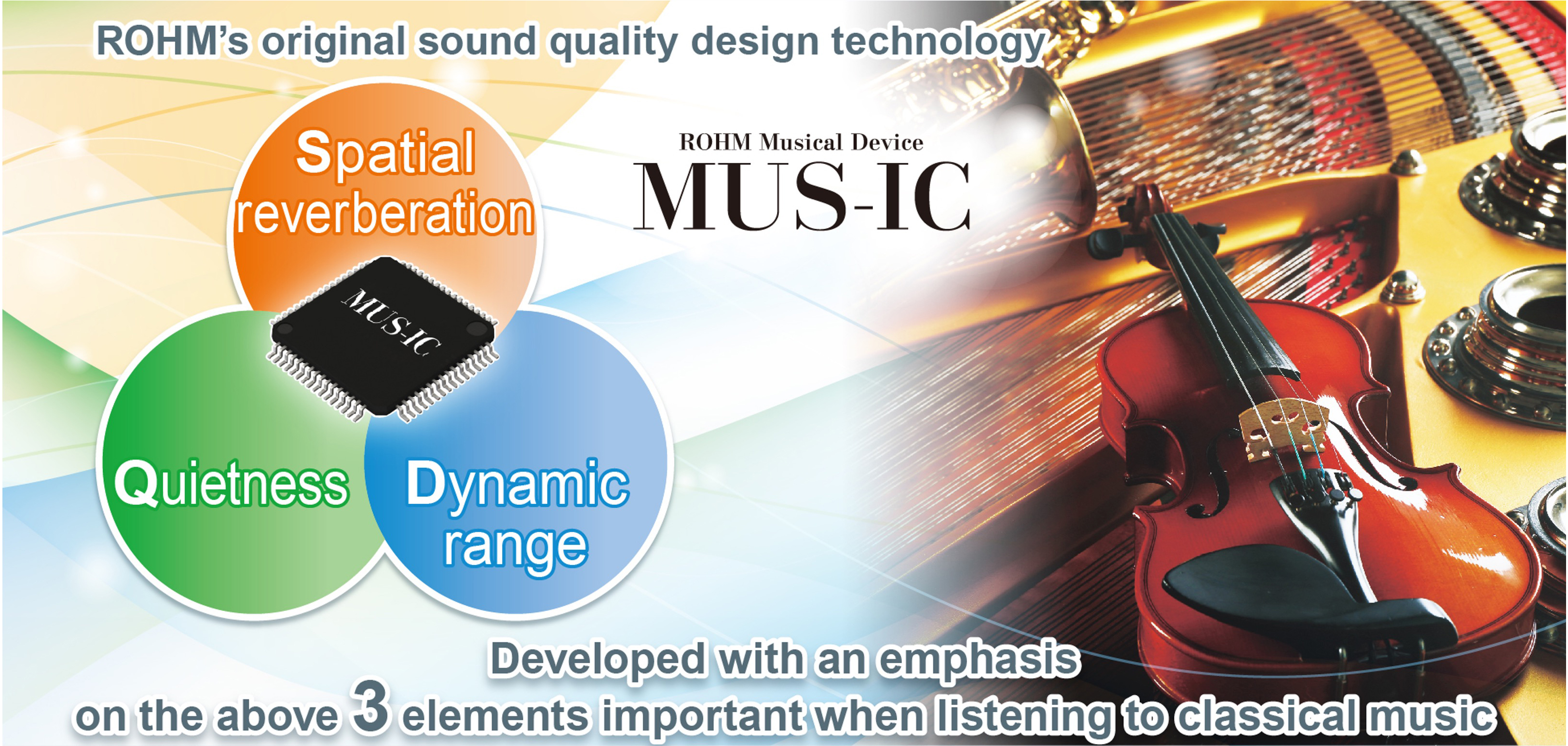 ROHM's original sound quality design technology

Spatial reverberation

MUS-IC

Quietness

Dynamic range

ROHM Musical Device
MUS-IC

Developed with an emphasis on the above 3 elements important when listening to classical music